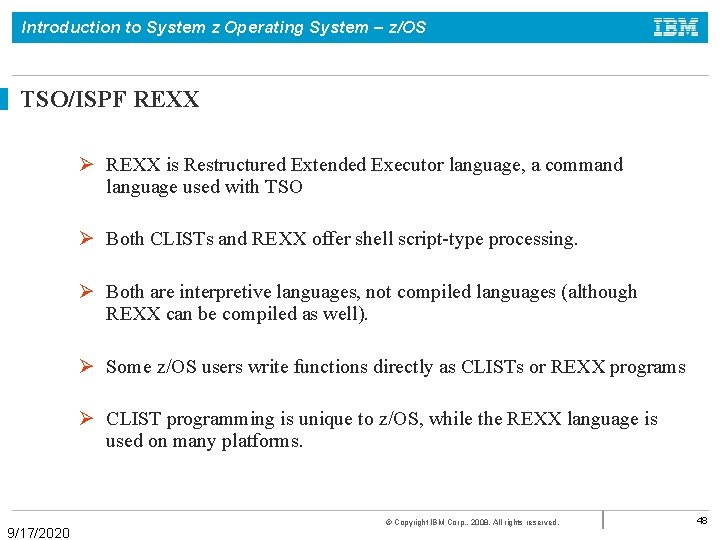 Introduction to System z Operating System – z/OS

IBM

TSO/ISPF REXX

➢ REXX is Restructured Extended Executor language, a command language used with TSO

➢ Both CLISTs and REXX offer shell script-type processing.

➢ Both are interpretive languages, not compiled languages (although REXX can be compiled as well).

➢ Some z/OS users write functions directly as CLISTs or REXX programs

➢ CLIST programming is unique to z/OS, while the REXX language is used on many platforms.

© Copyright IBM Corp., 2008. All rights reserved.

48

9/17/2020